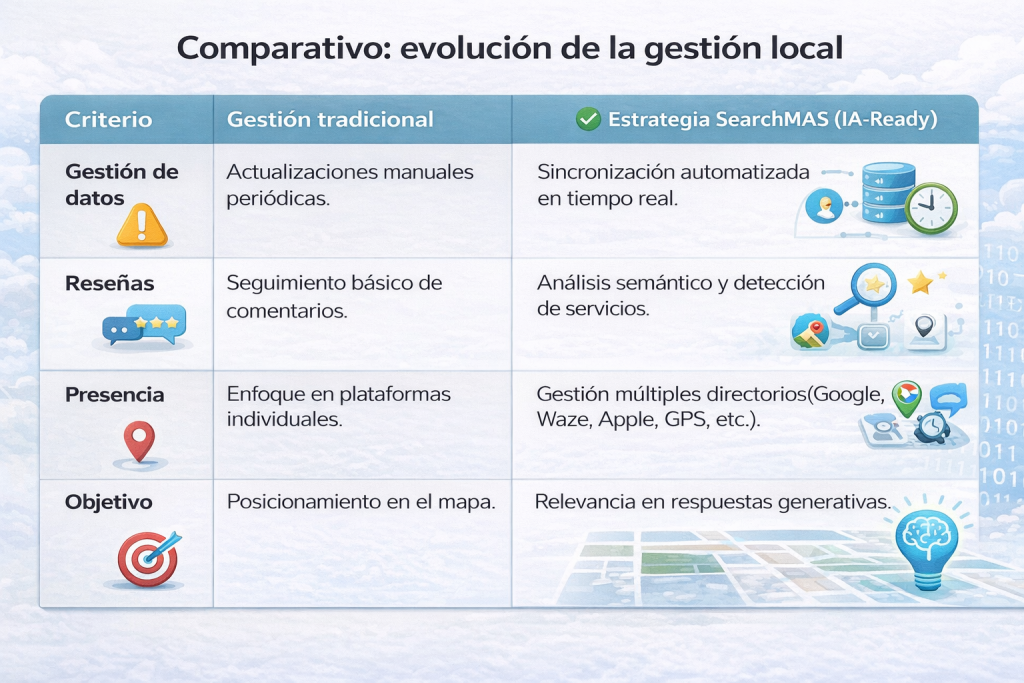 Comparativo: evolución de la gestión local

| Criterio | Gestión tradicional | Estrategia SearchMAS (IA-Ready) |
|---|---|---|
| Gestión de datos | Actualizaciones manuales periódicas. | Sincronización automatizada en tiempo real. |
| Reseñas | Seguimiento básico de comentarios. | Análisis semántico y detección de servicios. |
| Presencia | Enfoque en plataformas individuales. | Gestión múltiples directorios(Google, Waze, Apple, GPS, etc.). |
| Objetivo | Posicionamiento en el mapa. | Relevancia en respuestas generativas. |